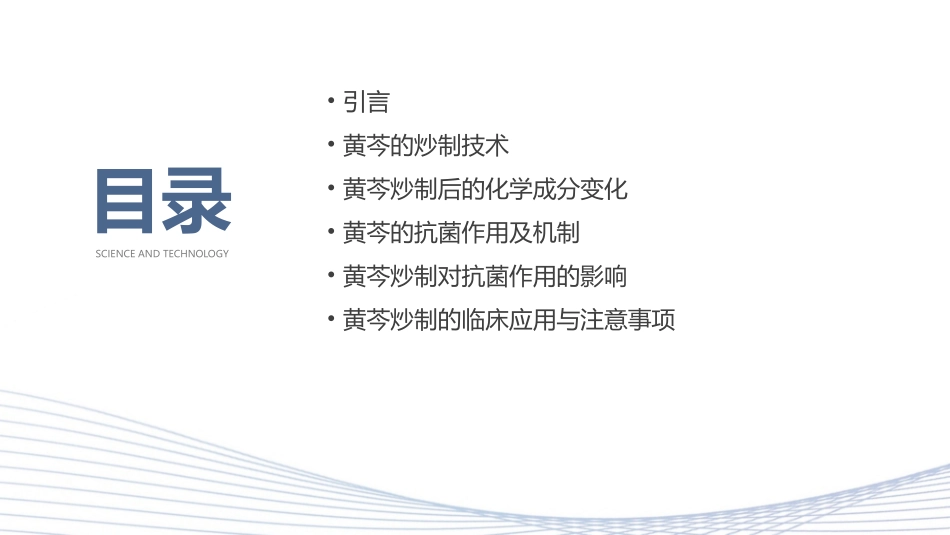 目录
SCIENCE AND TECHNOLOGY

• 引言
• 黄芩的炒制技术
• 黄芩炒制后的化学成分变化
• 黄芩的抗菌作用及机制
• 黄芩炒制对抗菌作用的影响
• 黄芩炒制的临床应用与注意事项